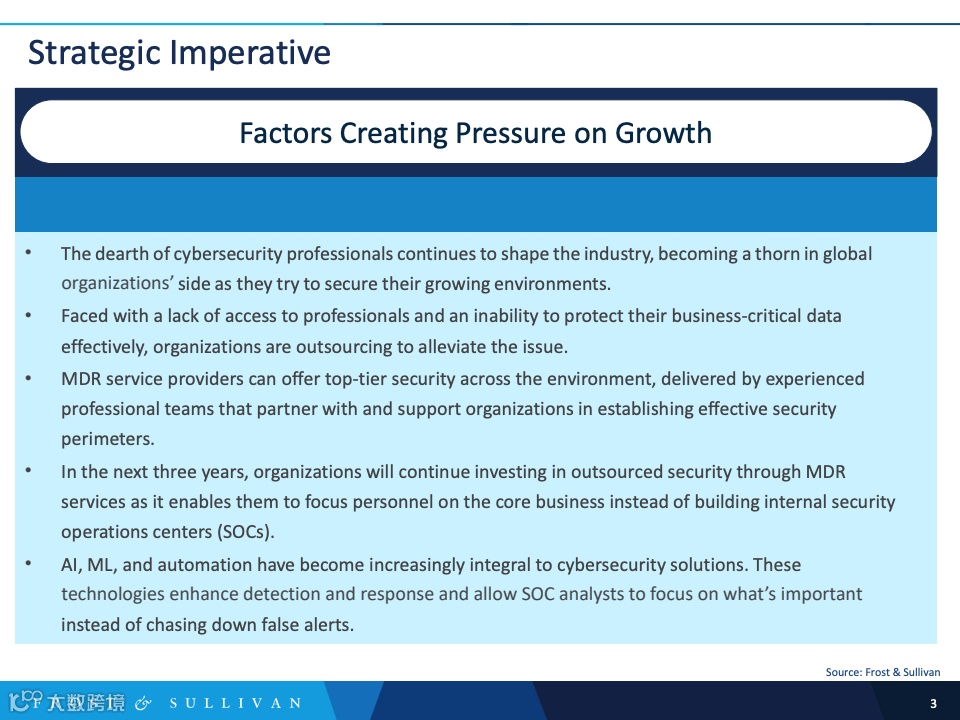 Strategic Imperative

Factors Creating Pressure on Growth

• The dearth of cybersecurity professionals continues to shape the industry, becoming a thorn in global organizations' side as they try to secure their growing environments.
• Faced with a lack of access to professionals and an inability to protect their business-critical data effectively, organizations are outsourcing to alleviate the issue.
• MDR service providers can offer top-tier security across the environment, delivered by experienced professional teams that partner with and support organizations in establishing effective security perimeters.
• In the next three years, organizations will continue investing in outsourced security through MDR services as it enables them to focus personnel on the core business instead of building internal security operations centers (SOCs).
• AI, ML, and automation have become increasingly integral to cybersecurity solutions. These technologies enhance detection and response and allow SOC analysts to focus on what's important instead of chasing down false alerts.

Source: Frost & Sullivan

大数跨境 & SULLIVAN

3